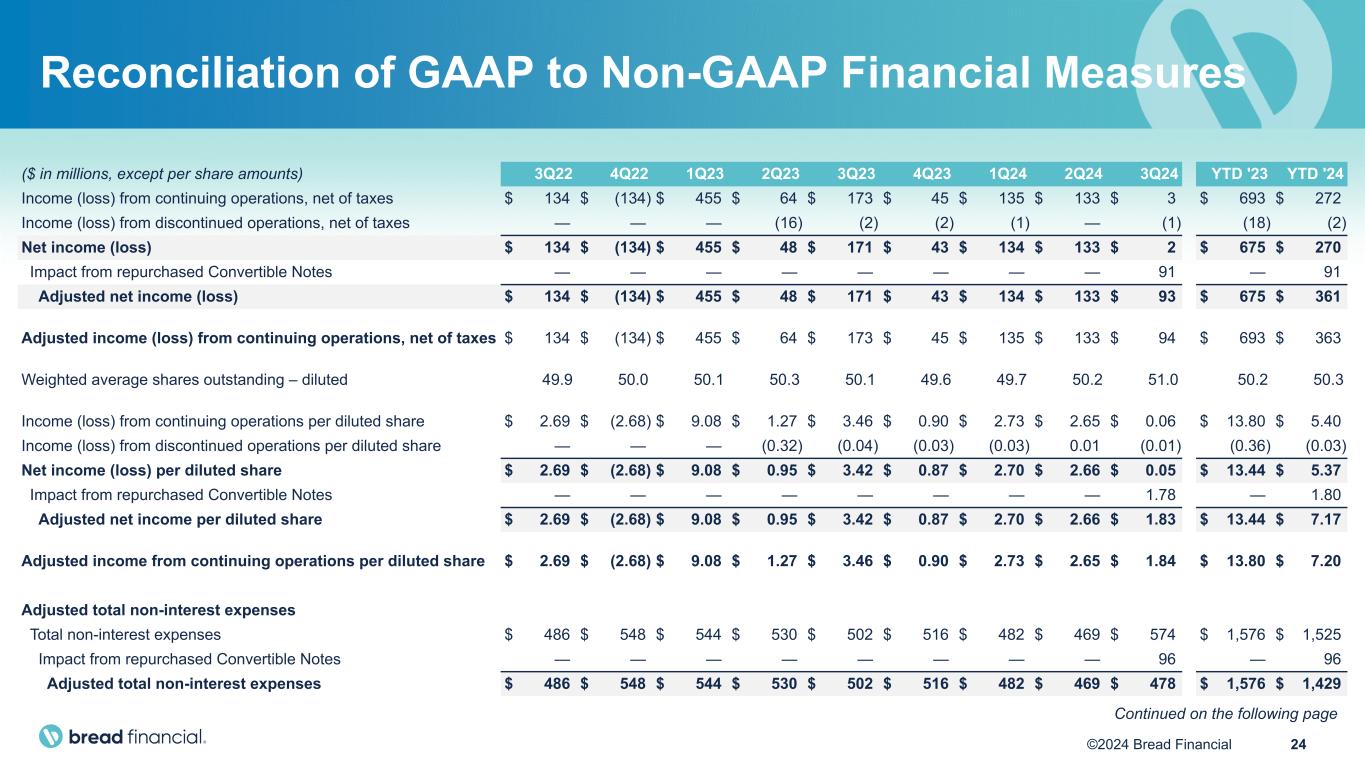 Reconciliation of GAAP to Non-GAAP Financial Measures

| ($ in millions, except per share amounts) | 3Q22 | 4Q22 | 1Q23 | 2Q23 | 3Q23 | 4Q23 | 1Q24 | 2Q24 | 3Q24 | YTD '23 | YTD '24 |
|---|---|---|---|---|---|---|---|---|---|---|---|
| Income (loss) from continuing operations, net of taxes | $ 134 | $ (134) | $ 455 | $ 64 | $ 173 | $ 45 | $ 135 | $ 133 | $ 3 | $ 693 | $ 272 |
| Income (loss) from discontinued operations, net of taxes | — | — | — | (16) | (2) | (2) | (1) | — | (1) | (18) | (2) |
| Net income (loss) | $ 134 | $ (134) | $ 455 | $ 48 | $ 171 | $ 43 | $ 134 | $ 133 | $ 2 | $ 675 | $ 270 |
| Impact from repurchased Convertible Notes | — | — | — | — | — | — | — | — | 91 | — | 91 |
| Adjusted net income (loss) | $ 134 | $ (134) | $ 455 | $ 48 | $ 171 | $ 43 | $ 134 | $ 133 | $ 93 | $ 675 | $ 361 |
| Adjusted income (loss) from continuing operations, net of taxes | $ 134 | $ (134) | $ 455 | $ 64 | $ 173 | $ 45 | $ 135 | $ 133 | $ 94 | $ 693 | $ 363 |
| Weighted average shares outstanding – diluted | 49.9 | 50.0 | 50.1 | 50.3 | 50.1 | 49.6 | 49.7 | 50.2 | 51.0 | 50.2 | 50.3 |
| Income (loss) from continuing operations per diluted share | $ 2.69 | $ (2.68) | $ 9.08 | $ 1.27 | $ 3.46 | $ 0.90 | $ 2.73 | $ 2.65 | $ 0.06 | $ 13.80 | $ 5.40 |
| Income (loss) from discontinued operations per diluted share | — | — | — | (0.32) | (0.04) | (0.03) | (0.03) | 0.01 | (0.01) | (0.36) | (0.03) |
| Net income (loss) per diluted share | $ 2.69 | $ (2.68) | $ 9.08 | $ 0.95 | $ 3.42 | $ 0.87 | $ 2.70 | $ 2.66 | $ 0.05 | $ 13.44 | $ 5.37 |
| Impact from repurchased Convertible Notes | — | — | — | — | — | — | — | — | 1.78 | — | 1.80 |
| Adjusted net income per diluted share | $ 2.69 | $ (2.68) | $ 9.08 | $ 0.95 | $ 3.42 | $ 0.87 | $ 2.70 | $ 2.66 | $ 1.83 | $ 13.44 | $ 7.17 |
| Adjusted income from continuing operations per diluted share | $ 2.69 | $ (2.68) | $ 9.08 | $ 1.27 | $ 3.46 | $ 0.90 | $ 2.73 | $ 2.65 | $ 1.84 | $ 13.80 | $ 7.20 |
| Adjusted total non-interest expenses | | | | | | | | | | | |
| Total non-interest expenses | $ 486 | $ 548 | $ 544 | $ 530 | $ 502 | $ 516 | $ 482 | $ 469 | $ 574 | $ 1,576 | $ 1,525 |
| Impact from repurchased Convertible Notes | — | — | — | — | — | — | — | — | 96 | — | 96 |
| Adjusted total non-interest expenses | $ 486 | $ 548 | $ 544 | $ 530 | $ 502 | $ 516 | $ 482 | $ 469 | $ 478 | $ 1,576 | $ 1,429 |

Continued on the following page

bread financial.

©2024 Bread Financial 24